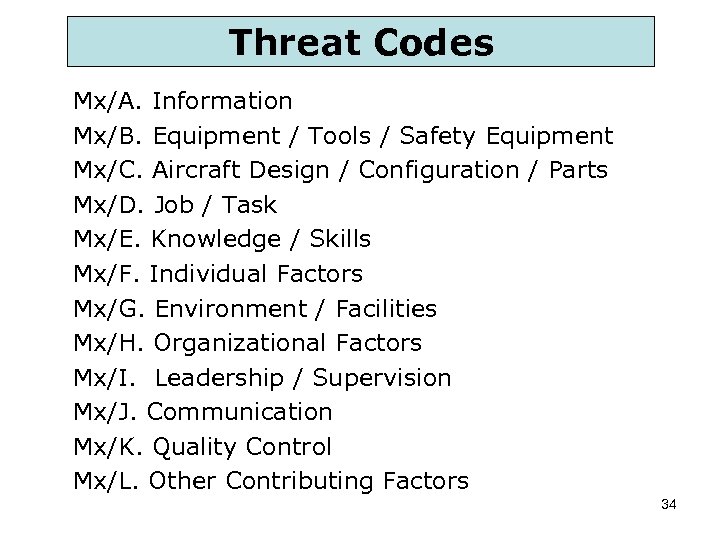 Threat Codes

Mx/A. Information
Mx/B. Equipment / Tools / Safety Equipment
Mx/C. Aircraft Design / Configuration / Parts
Mx/D. Job / Task
Mx/E. Knowledge / Skills
Mx/F. Individual Factors
Mx/G. Environment / Facilities
Mx/H. Organizational Factors
Mx/I. Leadership / Supervision
Mx/J. Communication
Mx/K. Quality Control
Mx/L. Other Contributing Factors

34